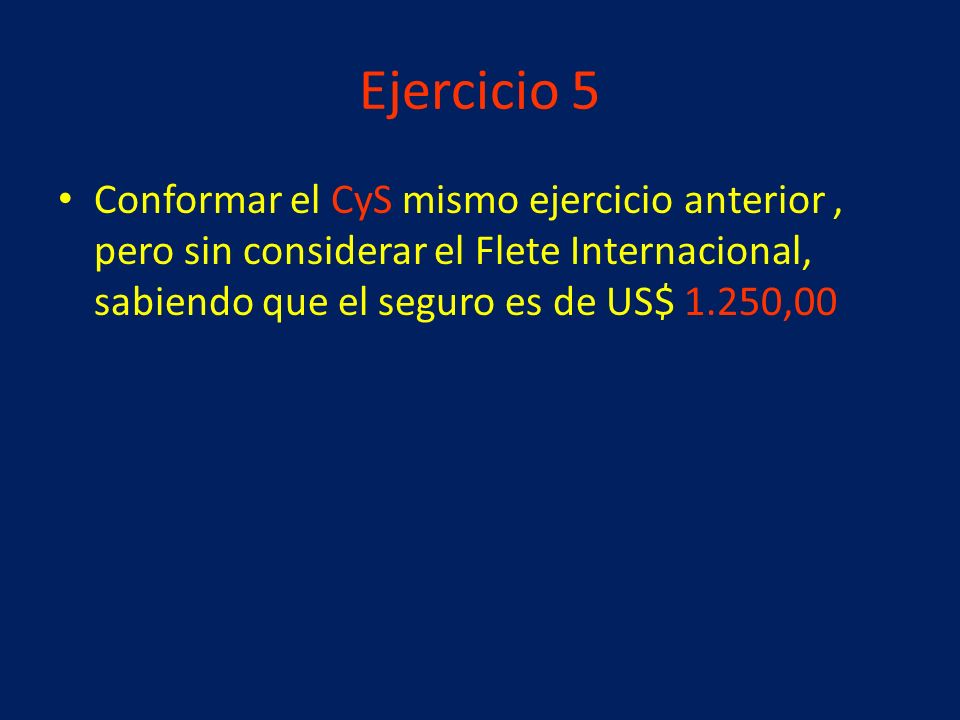 Ejercicio 5

• Conformar el CyS mismo ejercicio anterior , pero sin considerar el Flete Internacional, sabiendo que el seguro es de US$ 1.250,00